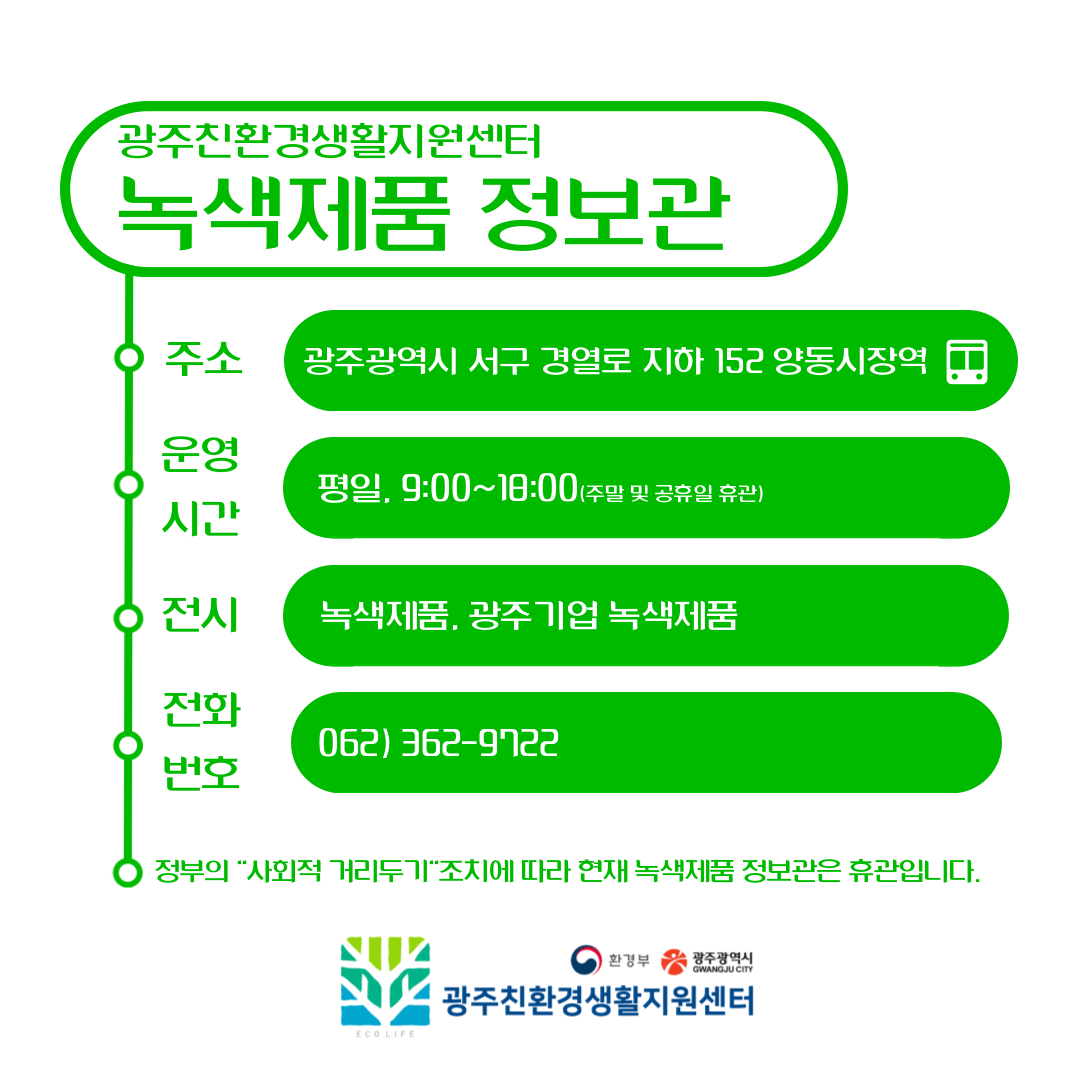 광주친환경생활지원센터
녹색제품 정보관

주소
광주광역시 서구 경열로 지하 152 양동시장역

운영 시간
평일, 9:00~18:00(주말 및 공휴일 휴관)

전시
녹색제품, 광주기업 녹색제품

전화 번호
062) 362-9722

정부의 "사회적 거리두기"조치에 따라 현재 녹색제품 정보관은 휴관입니다.

ECO LIFE
환경부
광주광역시 GWANGJU CITY
광주친환경생활지원센터